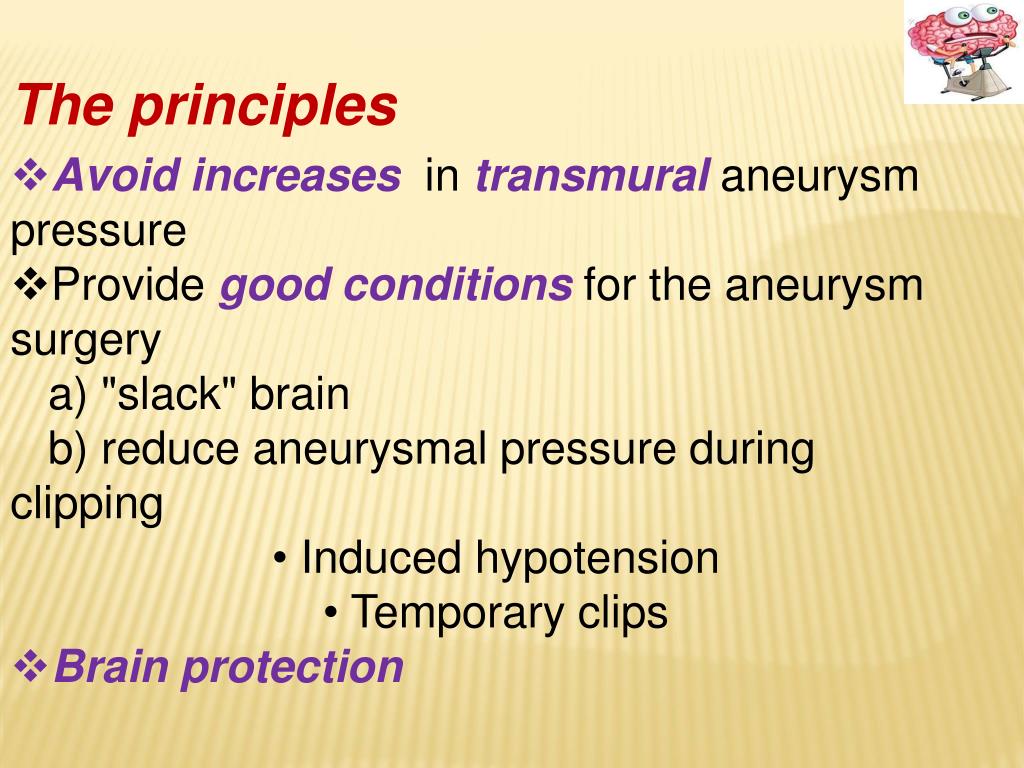 The principles

❖Avoid increases in transmural aneurysm pressure

❖Provide good conditions for the aneurysm surgery

a) "slack" brain

b) reduce aneurysmal pressure during clipping

• Induced hypotension

• Temporary clips

❖Brain protection